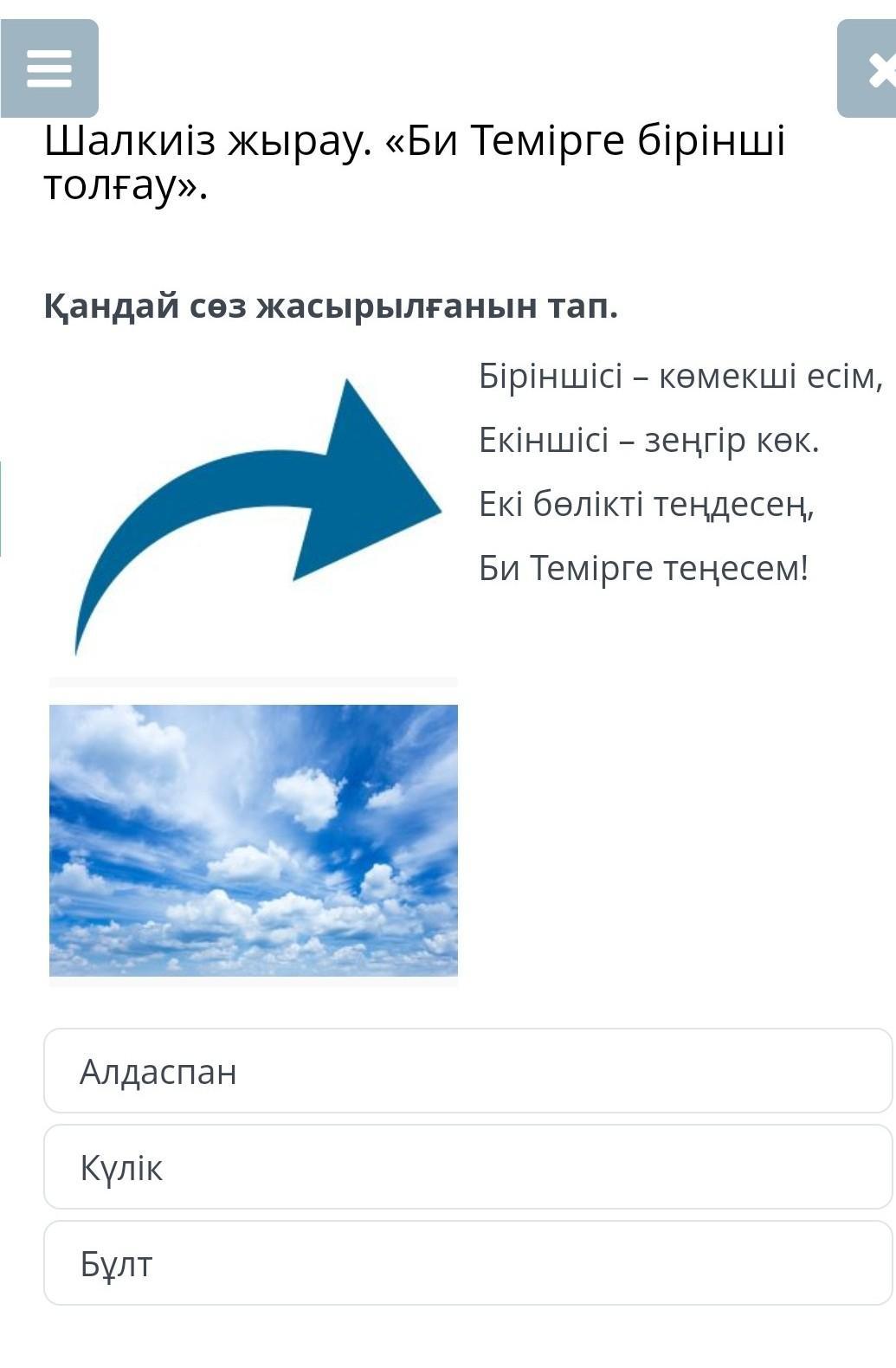 Шалкиіз жырау. «Би Темірге бірінші толғау».

Қандай сөз жасырылғанын тап.

Біріншісі – көмекші есім,
Екіншісі – зеңгір көк.
Екі бөлікті теңдесең,
Би Темірге теңесем!

Алдаспан

Күлік

Бұлт